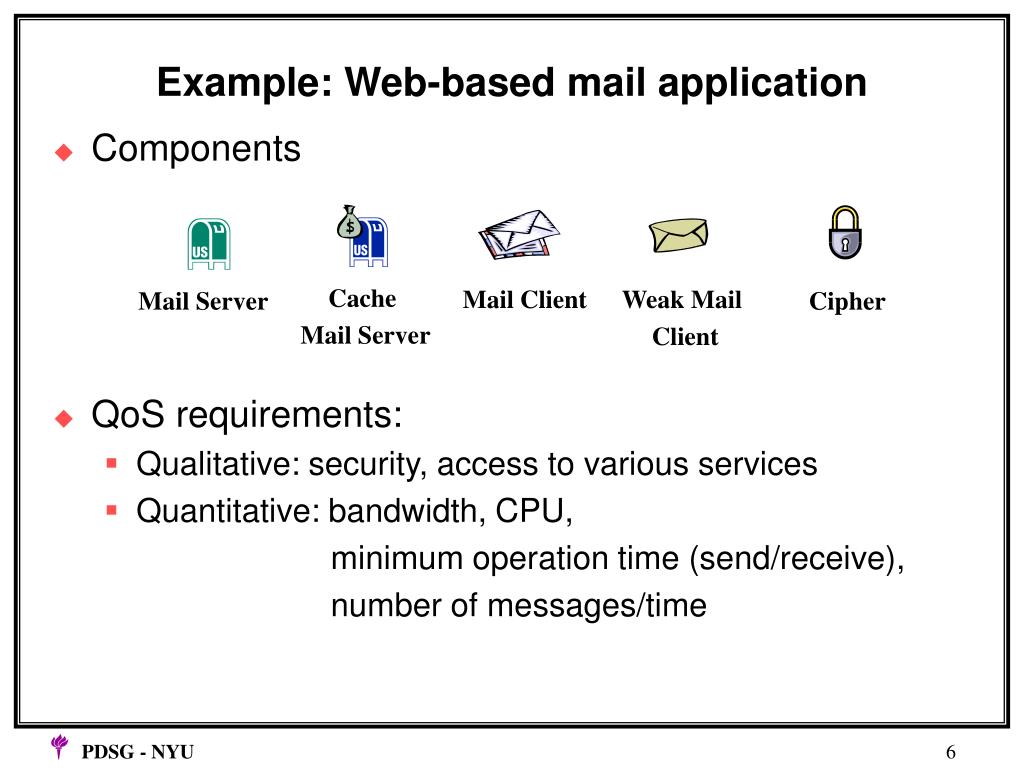 Example: Web-based mail application

Components

US

$

US

Mail Server

Cache Mail Server

Mail Client

Weak Mail Client

Cipher

QoS requirements:

Qualitative: security, access to various services

Quantitative: bandwidth, CPU, minimum operation time (send/receive), number of messages/time

PDSG - NYU

6